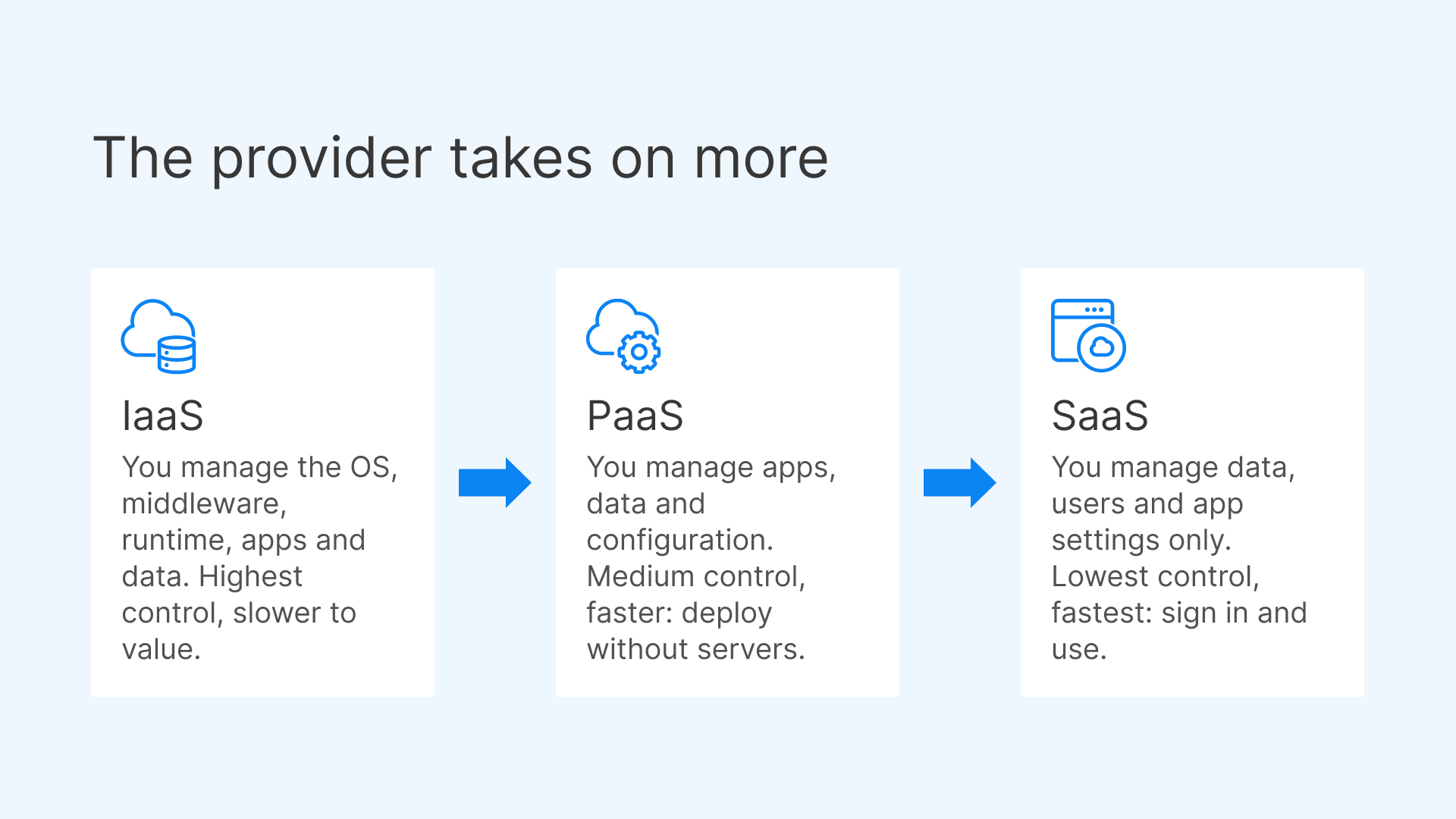 The provider takes on more

IaaS

You manage the OS, middleware, runtime, apps and data. Highest control, slower to value.

PaaS

You manage apps, data and configuration. Medium control, faster: deploy without servers.

SaaS

You manage data, users and app settings only. Lowest control, fastest: sign in and use.